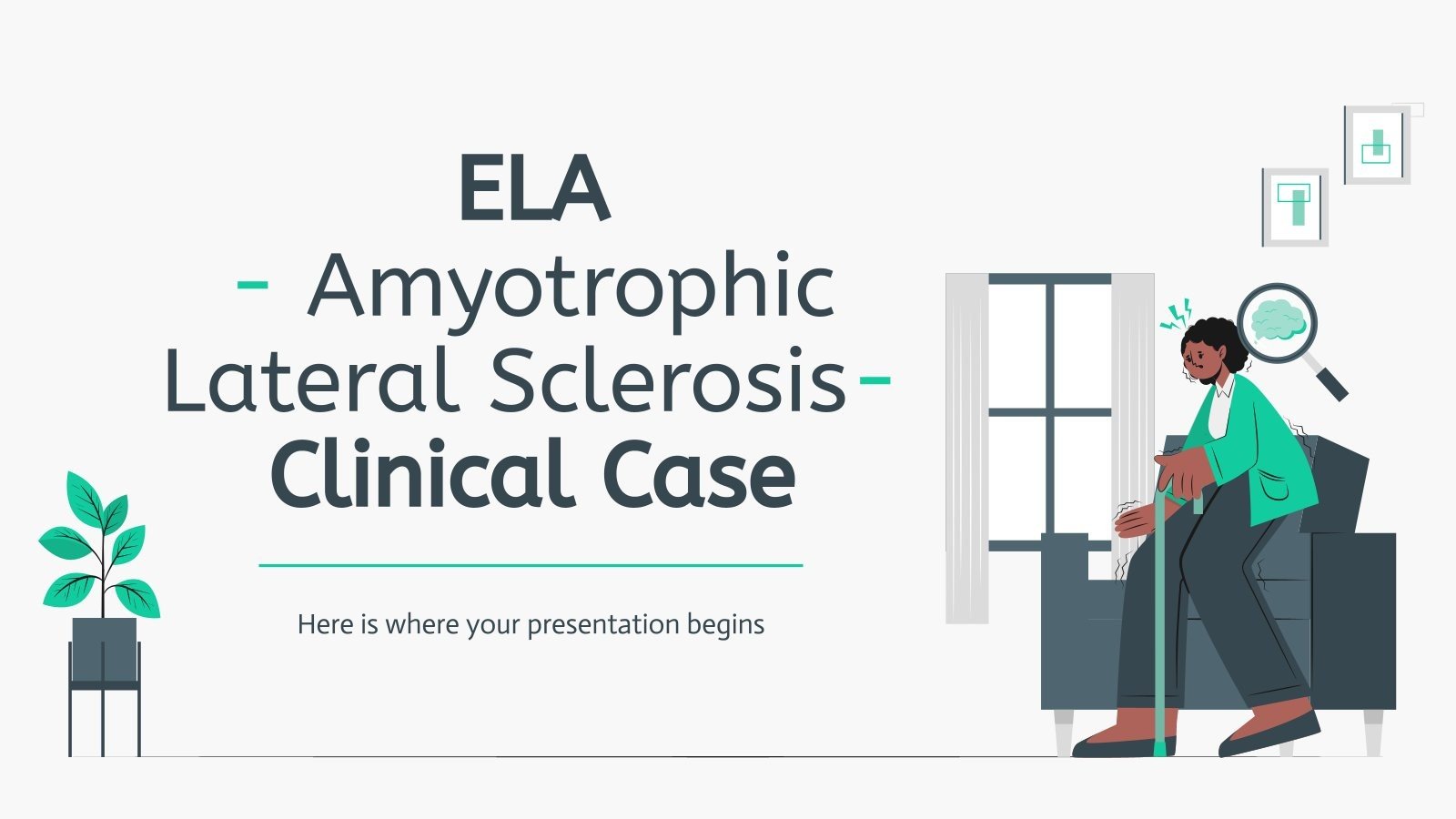 ELA
- Amyotrophic Lateral Sclerosis -
Clinical Case

Here is where your presentation begins